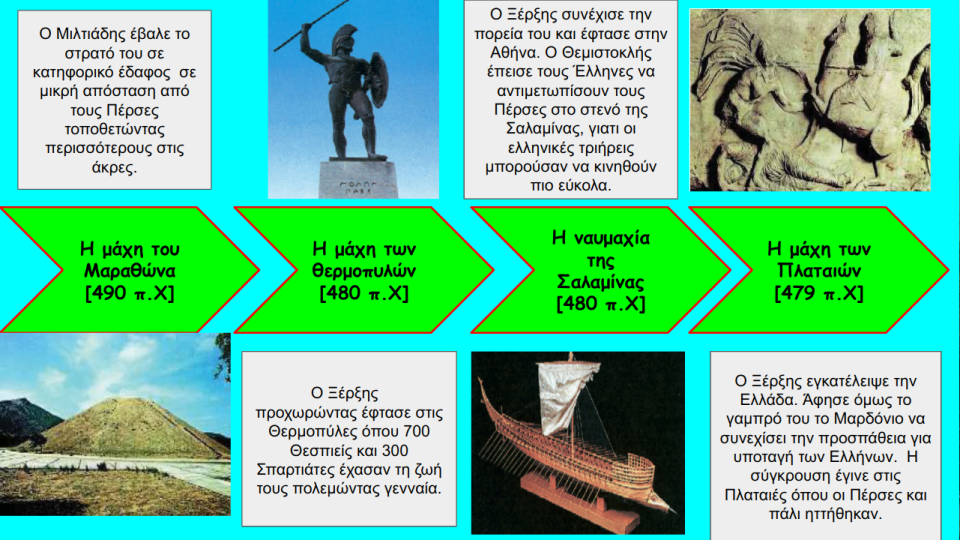 Ο Μιλτιάδης έβαλε το στρατό του σε κατηφορικό έδαφος σε μικρή απόσταση από τους Πέρσες τοποθετώντας περισσότερους στις άκρες.

ΜΟΛΩΝ ΛΑΒΕ

Ο Ξέρξης συνέχισε την πορεία του και έφτασε στην Αθήνα. Ο Θεμιστοκλής έπεισε τους Έλληνες να αντιμετωπίσουν τους Πέρσες στο στενό της Σαλαμίνας, γιατι οι ελληνικές τριήρεις μπορούσαν να κινηθούν πιο εύκολα.

Η μάχη του Μαραθώνα [490 π.Χ]

Η μάχη των θερμοπυλών [480 π.Χ]

Η ναυμαχία της Σαλαμίνας [480 π.Χ]

Η μάχη των Πλαταιών [479 π.Χ]

Ο Ξέρξης προχωρώντας έφτασε στις Θερμοπύλες όπου 700 Θεσπιείς και 300 Σπαρτιάτες έχασαν τη ζωή τους πολεμώντας γενναία.

Ο Ξέρξης εγκατέλειψε την Ελλάδα. Άφησε όμως το γαμπρό του το Μαρδόνιο να συνεχίσει την προσπάθεια για υποταγή των Ελλήνων. Η σύγκρουση έγινε στις Πλαταιές όπου οι Πέρσες και πάλι ηττήθηκαν.